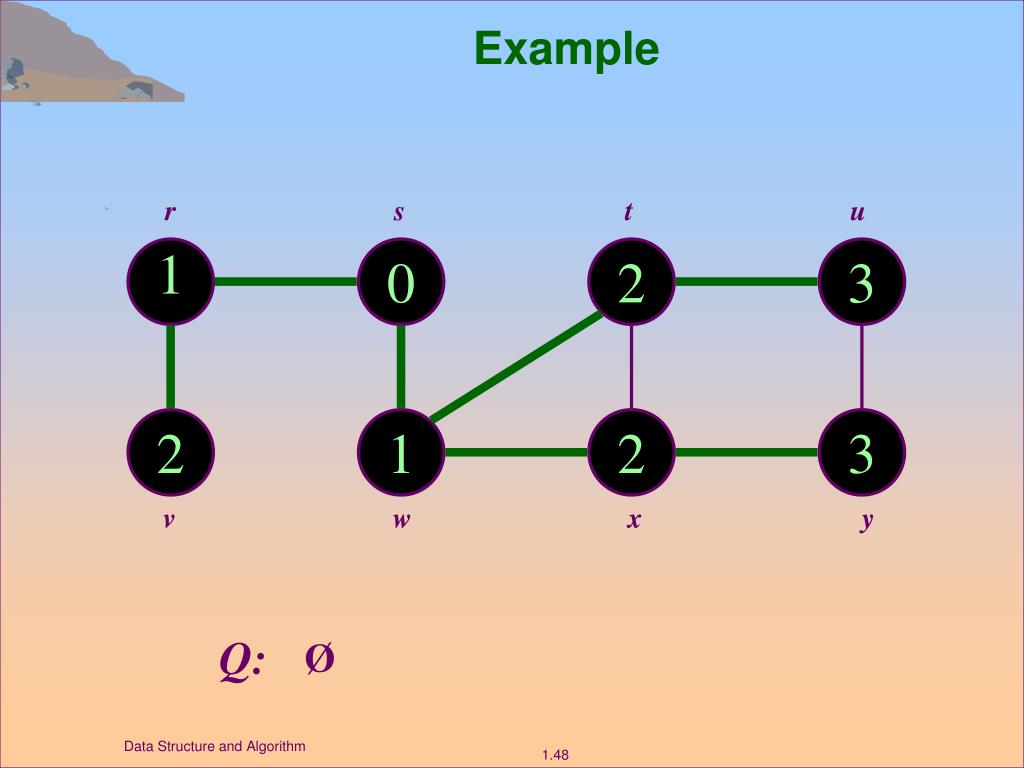 Example

r s t u

1 0 2 3

2 1 2 3

v w x y

Q: Ø

Data Structure and Algorithm

1.48